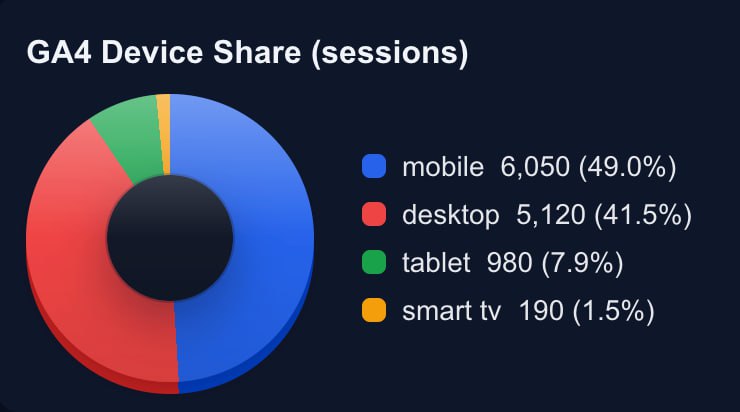 GA4 Device Share (sessions)

mobile 6,050 (49.0%)
desktop 5,120 (41.5%)
tablet 980 (7.9%)
smart tv 190 (1.5%)